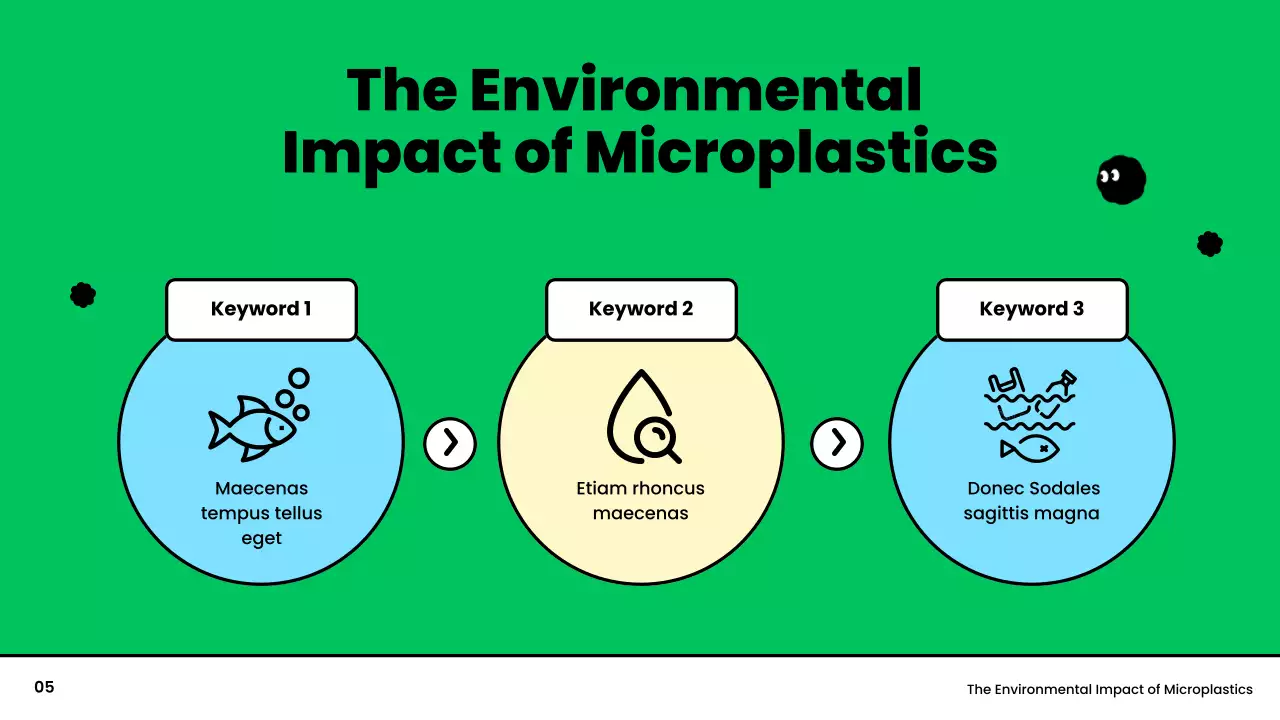 The Environmental Impact of Microplastics

Keyword 1

Maecenas tempus tellus eget

Keyword 2

Etiam rhoncus maecenas

Keyword 3

Donec Sodales sagittis magna

05

The Environmental Impact of Microplastics